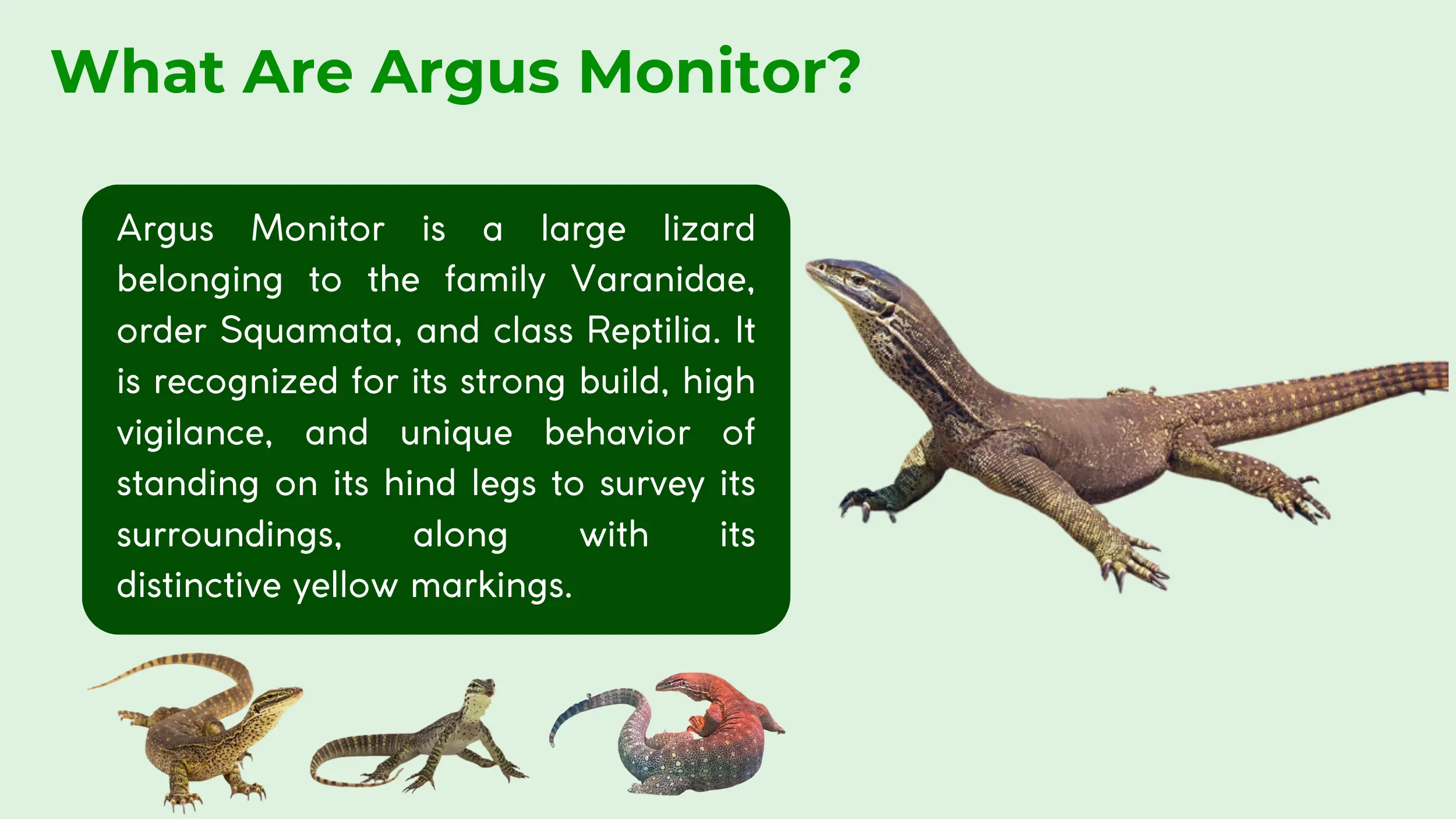 What Are Argus Monitor?

Argus Monitor is a large lizard belonging to the family Varanidae, order Squamata, and class Reptilia. It is recognized for its strong build, high vigilance, and unique behavior of standing on its hind legs to survey its surroundings, along with its distinctive yellow markings.